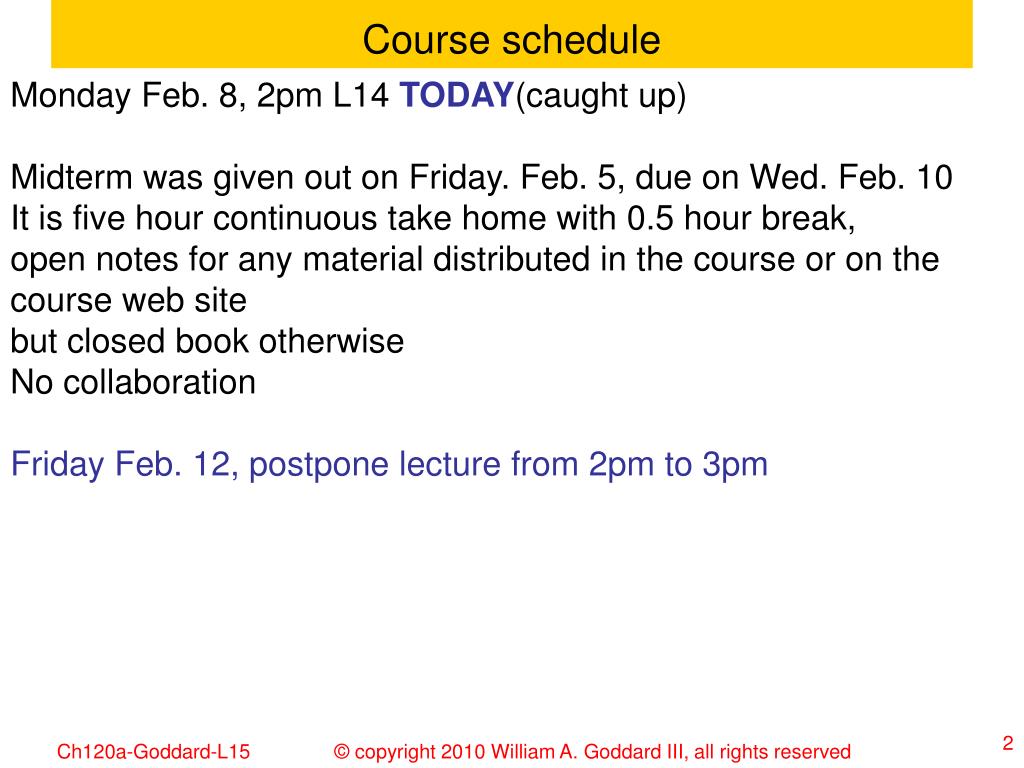 Course schedule

Monday Feb. 8, 2pm L14 TODAY(caught up)

Midterm was given out on Friday. Feb. 5, due on Wed. Feb. 10
It is five hour continuous take home with 0.5 hour break,
open notes for any material distributed in the course or on the course web site
but closed book otherwise
No collaboration

Friday Feb. 12, postpone lecture from 2pm to 3pm

Ch120a-Goddard-L15 © copyright 2010 William A. Goddard III, all rights reserved 2